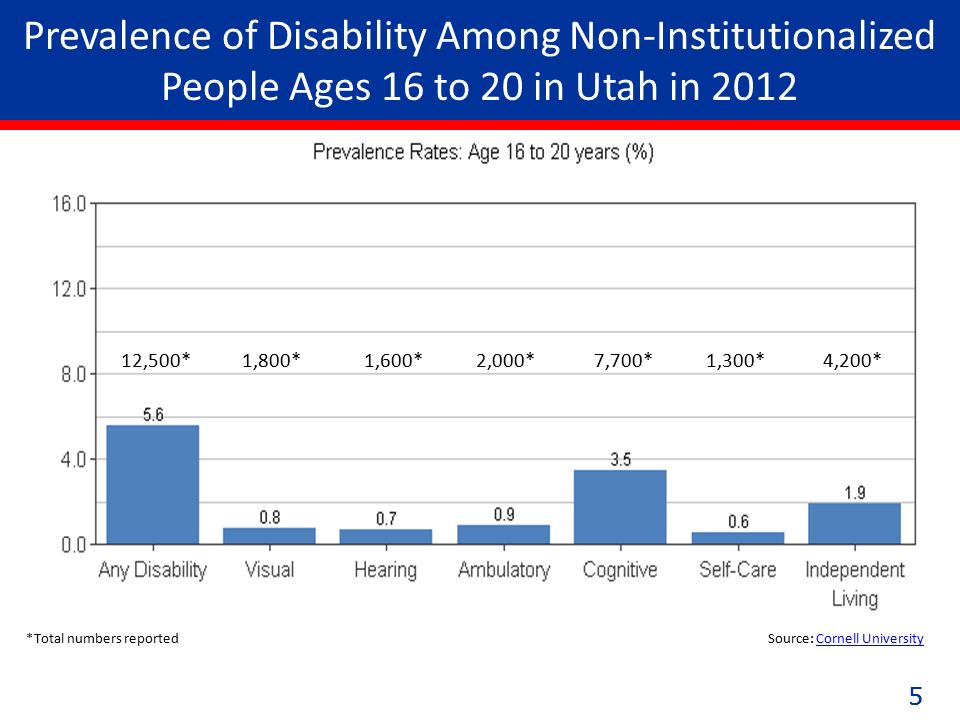 Prevalence of Disability Among Non-Institutionalized People Ages 16 to 20 in Utah in 2012

Prevalence Rates: Age 16 to 20 years (%)

16.0
12.0
8.0
4.0
0.0

12,500* 1,800* 1,600* 2,000* 7,700* 1,300* 4,200*

5.6
0.8
0.7
0.9
3.5
0.6
1.9

Any Disability Visual Hearing Ambulatory Cognitive Self-Care Independent Living

*Total numbers reported

Source: Cornell University

5